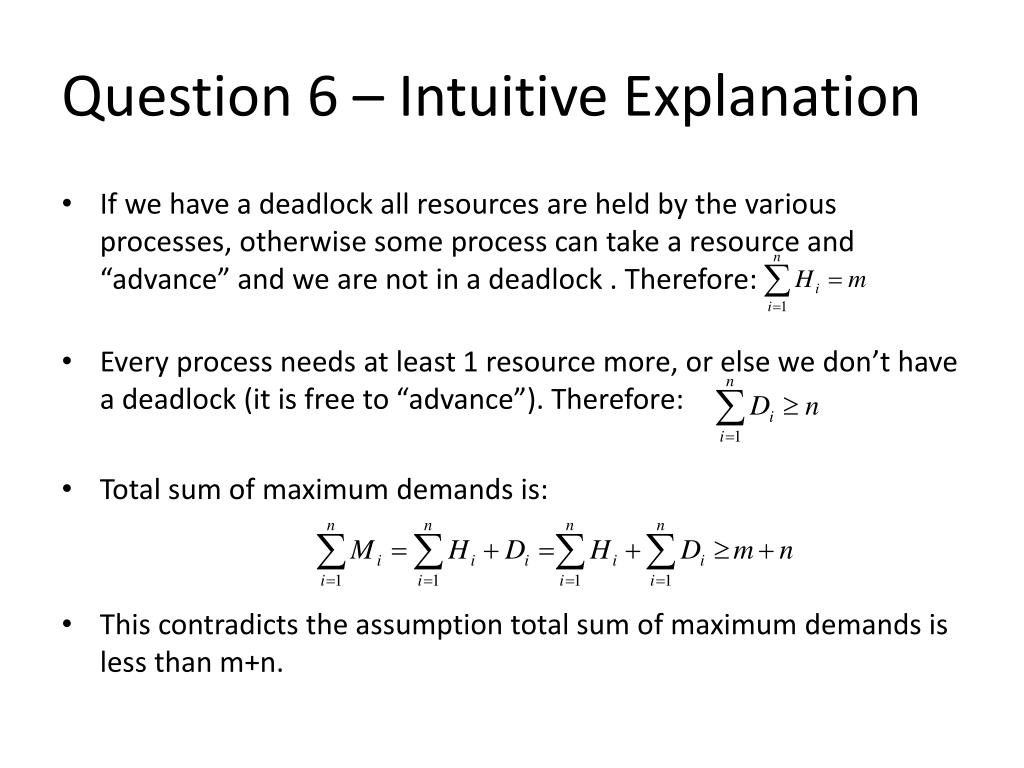 Question 6 – Intuitive Explanation

• If we have a deadlock all resources are held by the various processes, otherwise some process can take a resource and “advance” and we are not in a deadlock . Therefore: $\sum_{i=1}^{n} H_i = m$

• Every process needs at least 1 resource more, or else we don’t have a deadlock (it is free to “advance”). Therefore: $\sum_{i=1}^{n} D_i \geq n$

• Total sum of maximum demands is:

$\sum_{i=1}^{n} M_i = \sum_{i=1}^{n} H_i + D_i = \sum_{i=1}^{n} H_i + \sum_{i=1}^{n} D_i \geq m + n$

• This contradicts the assumption total sum of maximum demands is less than m+n.